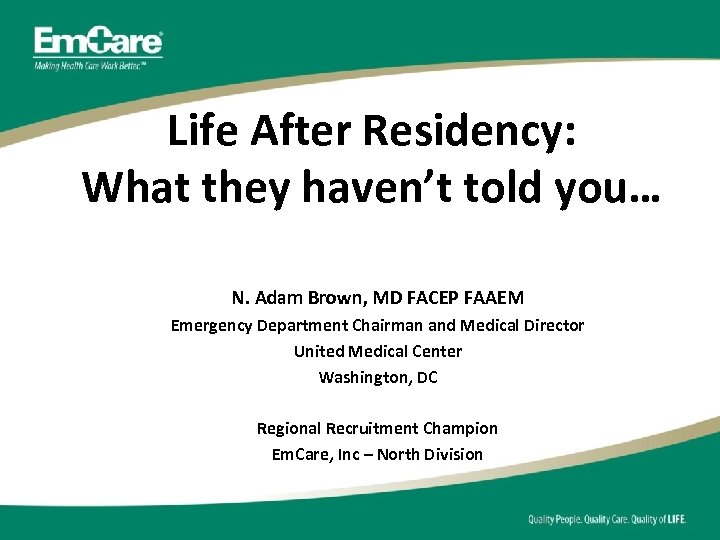 EmCare®
Making Health Care Work Better.™

Life After Residency:
What they haven't told you…

N. Adam Brown, MD FACEP FAAEM
Emergency Department Chairman and Medical Director
United Medical Center
Washington, DC

Regional Recruitment Champion
EmCare, Inc – North Division

Quality People. Quality Care. Quality of LIFE.